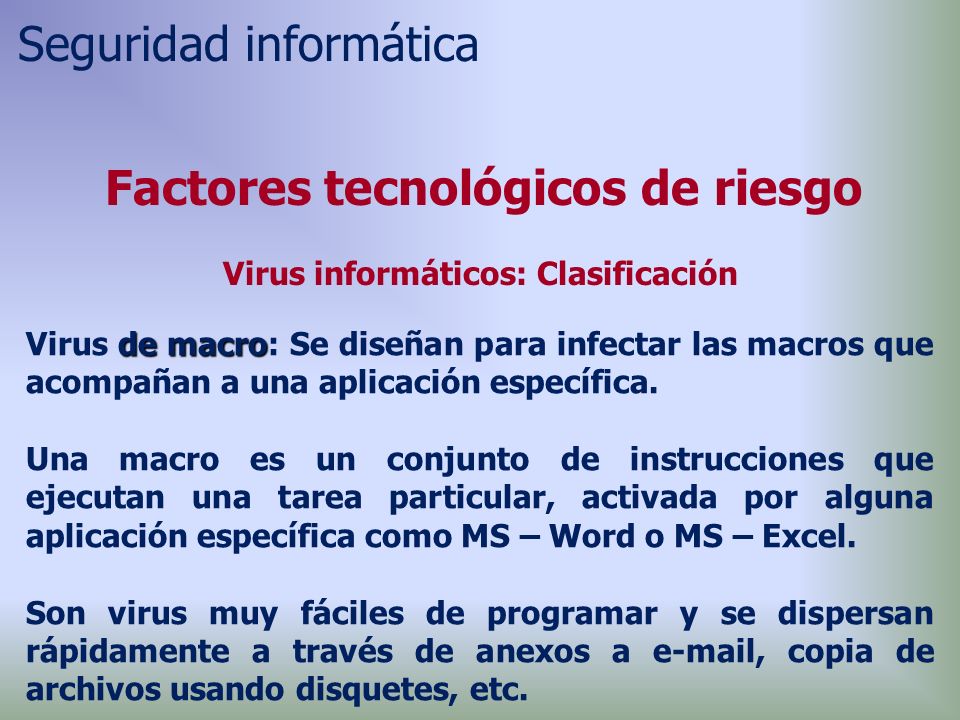 Seguridad informática

Factores tecnológicos de riesgo

Virus informáticos: Clasificación

Virus de macro: Se diseñan para infectar las macros que acompañan a una aplicación específica.

Una macro es un conjunto de instrucciones que ejecutan una tarea particular, activada por alguna aplicación específica como MS – Word o MS – Excel.

Son virus muy fáciles de programar y se dispersan rápidamente a través de anexos a e-mail, copia de archivos usando disquetes, etc.